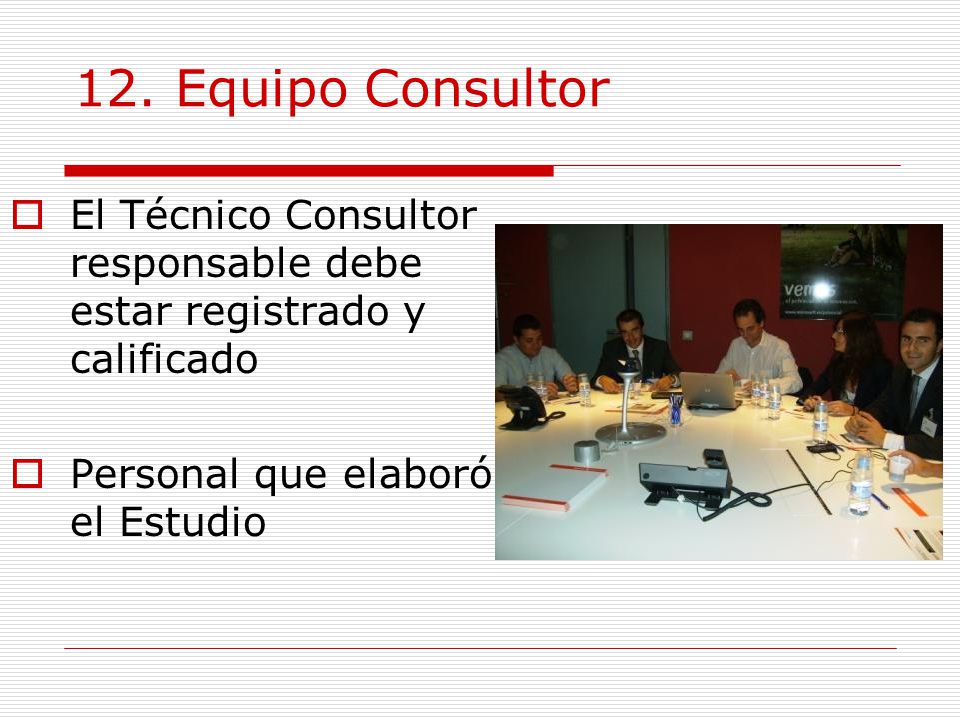 12. Equipo Consultor

El Técnico Consultor responsable debe estar registrado y calificado

Personal que elaboró el Estudio